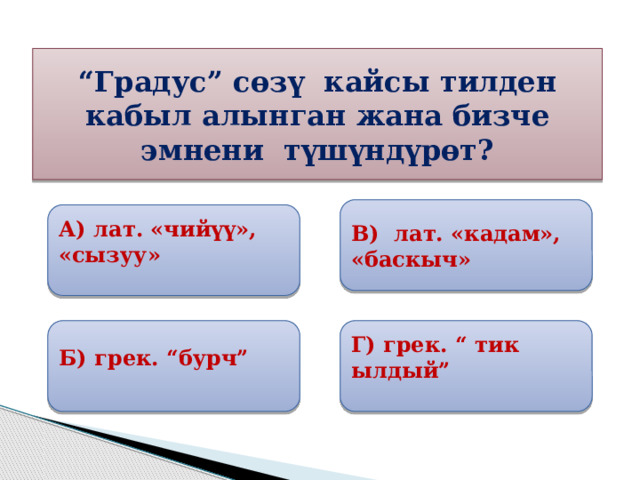 “Градус” сөзү кайсы тилден кабыл алынган жана бизче эмнени түшүндүрөт?

А) лат. «чийүү», «сызуу»

В) лат. «кадам», «баскыч»

Б) грек. “бурч”

Г) грек. “ тик ылдый”